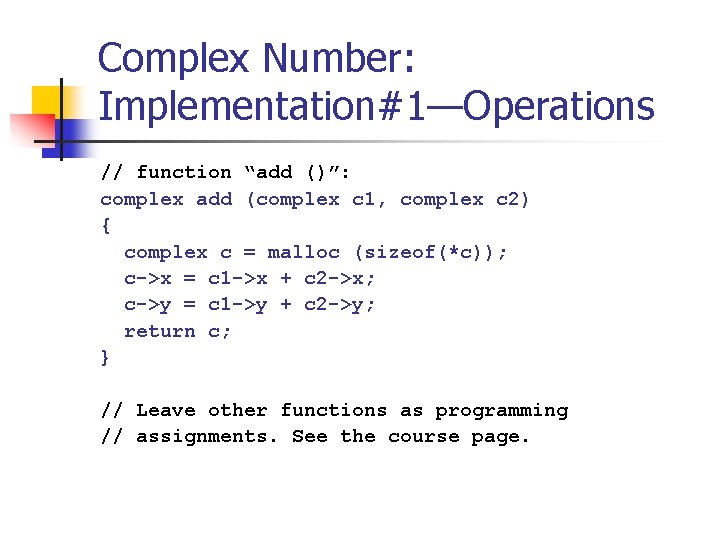 Complex Number: Implementation#1—Operations

// function “add ()”:
complex add (complex c1, complex c2)
{
  complex c = malloc (sizeof(*c));
  c->x = c1->x + c2->x;
  c->y = c1->y + c2->y;
  return c;
}

// Leave other functions as programming
// assignments. See the course page.